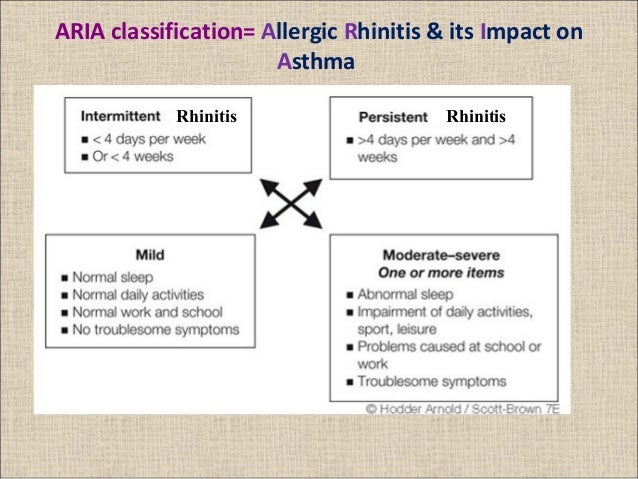 ARIA classification= Allergic Rhinitis & its Impact on Asthma

Intermittent Rhinitis
■ < 4 days per week
■ Or < 4 weeks

Persistent Rhinitis
■ >4 days per week and >4 weeks

Mild
■ Normal sleep
■ Normal daily activities
■ Normal work and school
■ No troublesome symptoms

Moderate–severe
One or more items
■ Abnormal sleep
■ Impairment of daily activities, sport, leisure
■ Problems caused at school or work
■ Troublesome symptoms

© Hodder Arnold / Scott-Brown 7E